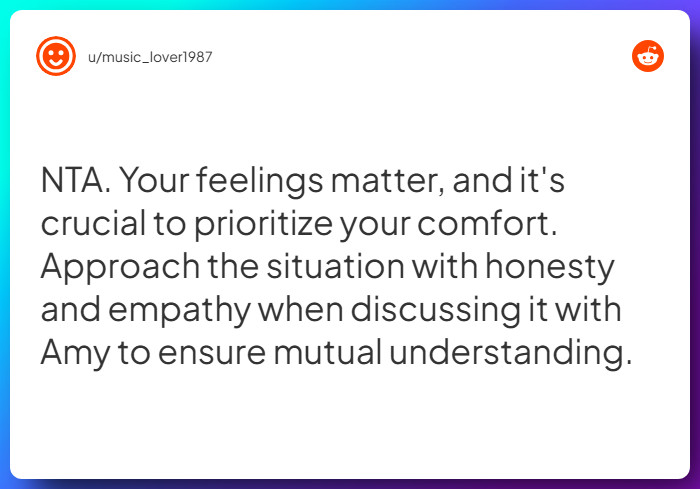 u/music_lover1987

NTA. Your feelings matter, and it's crucial to prioritize your comfort. Approach the situation with honesty and empathy when discussing it with Amy to ensure mutual understanding.